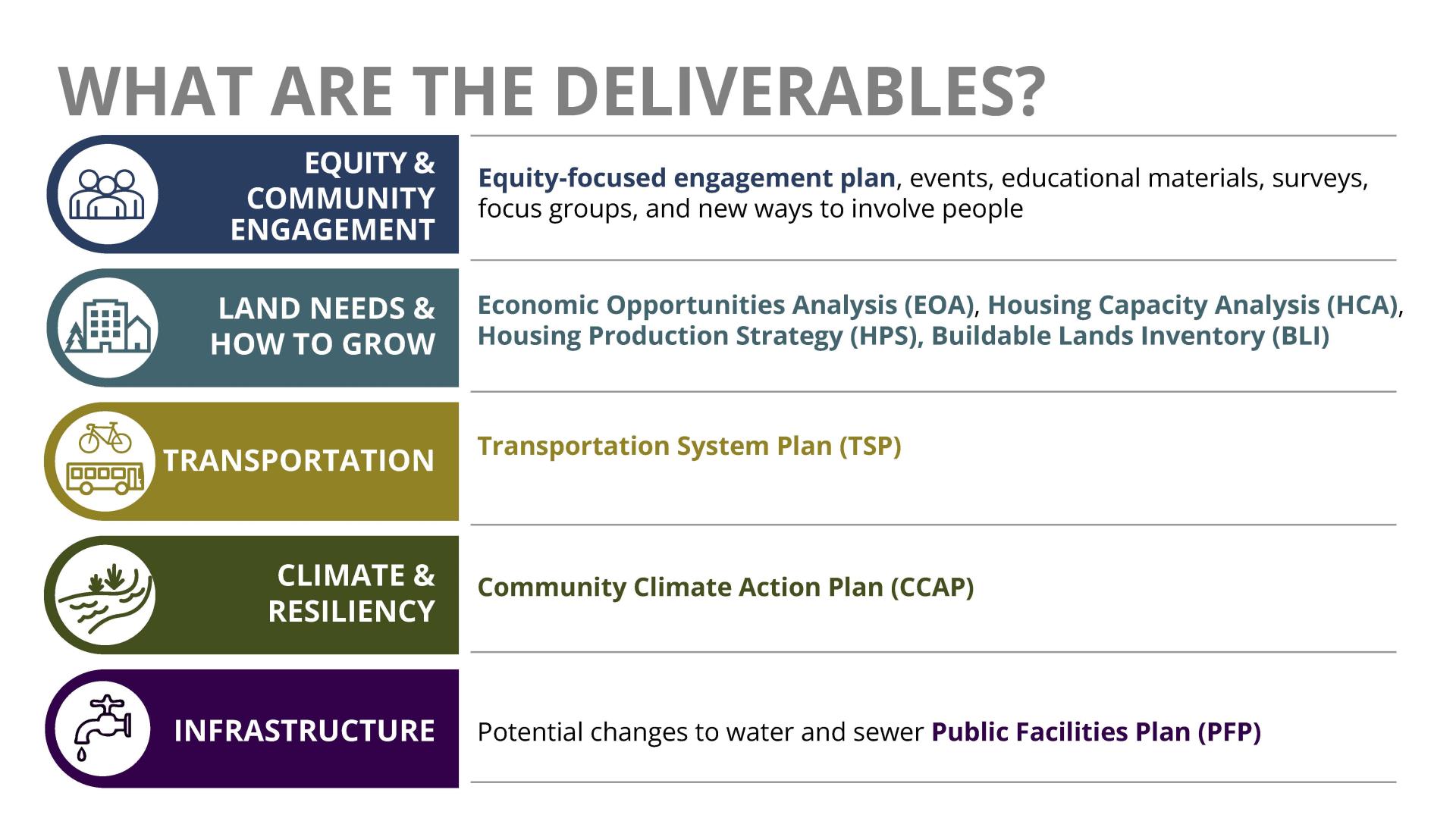 WHAT ARE THE DELIVERABLES?

EQUITY & COMMUNITY ENGAGEMENT

Equity-focused engagement plan, events, educational materials, surveys, focus groups, and new ways to involve people

LAND NEEDS & HOW TO GROW

Economic Opportunities Analysis (EOA), Housing Capacity Analysis (HCA), Housing Production Strategy (HPS), Buildable Lands Inventory (BLI)

TRANSPORTATION

Transportation System Plan (TSP)

CLIMATE & RESILIENCY

Community Climate Action Plan (CCAP)

INFRASTRUCTURE

Potential changes to water and sewer Public Facilities Plan (PFP)